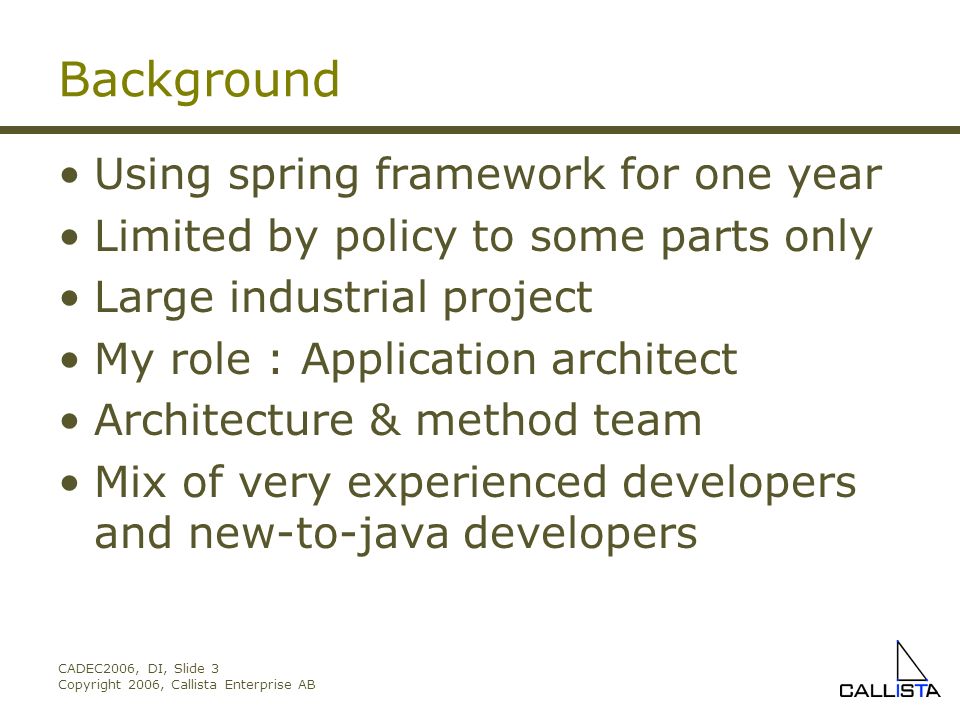 Background

• Using spring framework for one year
• Limited by policy to some parts only
• Large industrial project
• My role : Application architect
• Architecture & method team
• Mix of very experienced developers and new-to-java developers

CADEC2006, DI, Slide 3
Copyright 2006, Callista Enterprise AB

CALLISTA